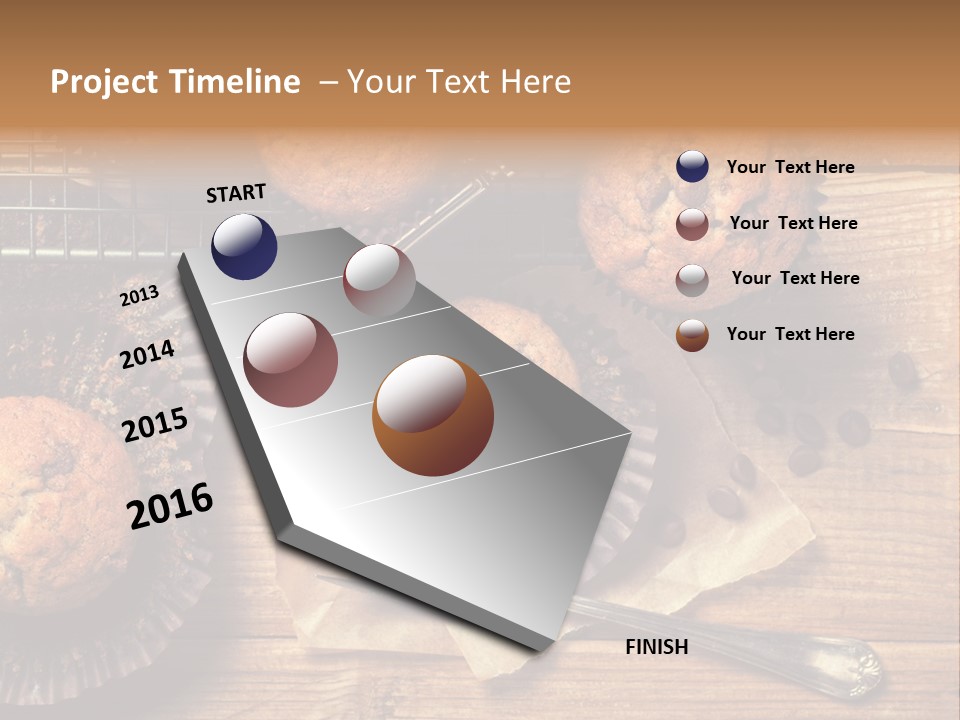 Project Timeline – Your Text Here

START

2013

2014

2015

2016

FINISH

Your Text Here

Your Text Here

Your Text Here

Your Text Here